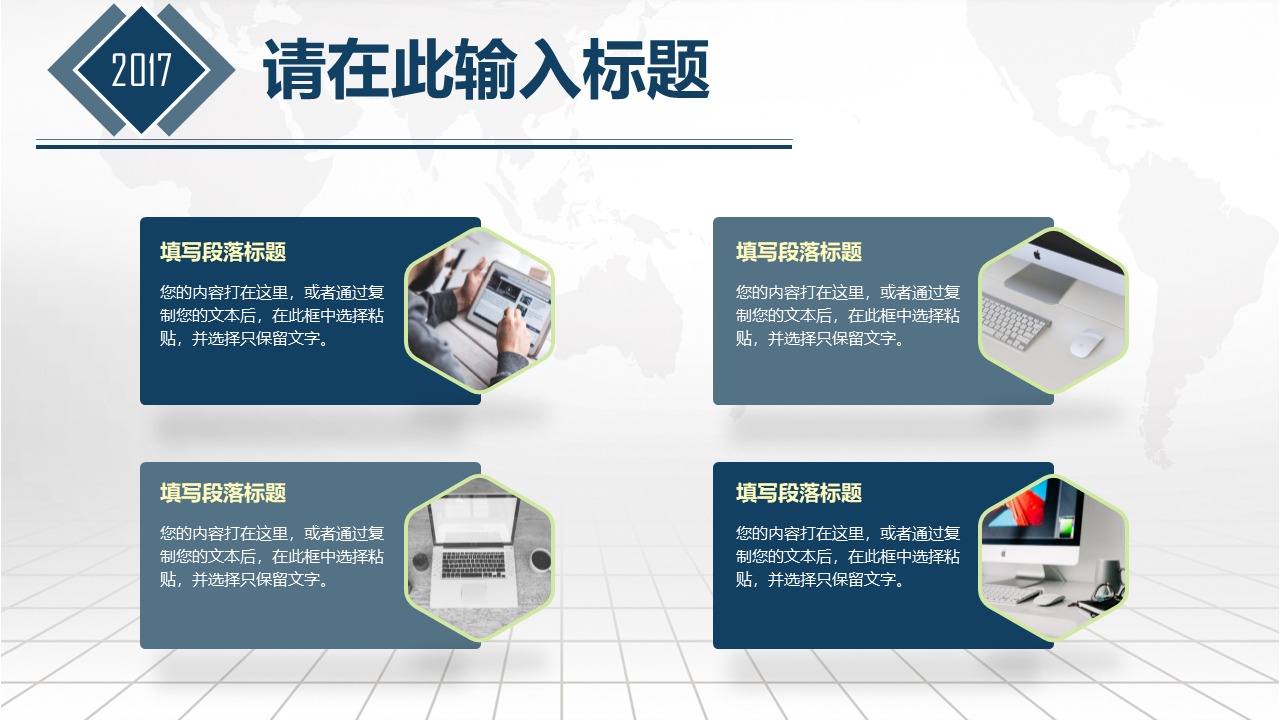 2017

请在此输入标题

填写段落标题

您的内容打在这里，或者通过复制您的文本后，在此框中选择粘贴，并选择只保留文字。

填写段落标题

您的内容打在这里，或者通过复制您的文本后，在此框中选择粘贴，并选择只保留文字。

填写段落标题

您的内容打在这里，或者通过复制您的文本后，在此框中选择粘贴，并选择只保留文字。

填写段落标题

您的内容打在这里，或者通过复制您的文本后，在此框中选择粘贴，并选择只保留文字。